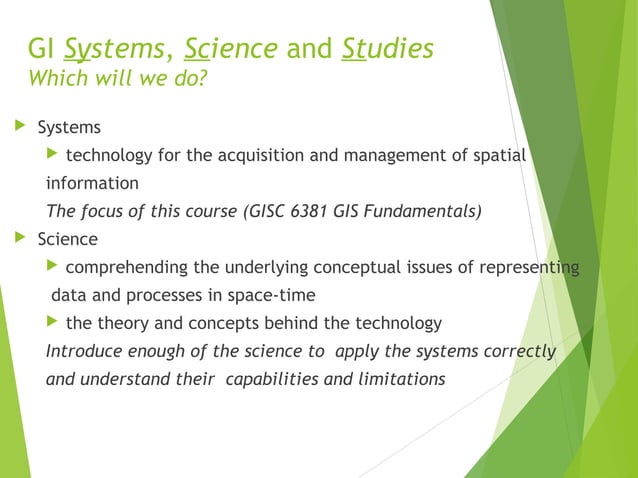 GI Systems, Science and Studies
Which will we do?

Systems

technology for the acquisition and management of spatial information

The focus of this course (GISC 6381 GIS Fundamentals)

Science

comprehending the underlying conceptual issues of representing data and processes in space-time

the theory and concepts behind the technology

Introduce enough of the science to apply the systems correctly and understand their capabilities and limitations